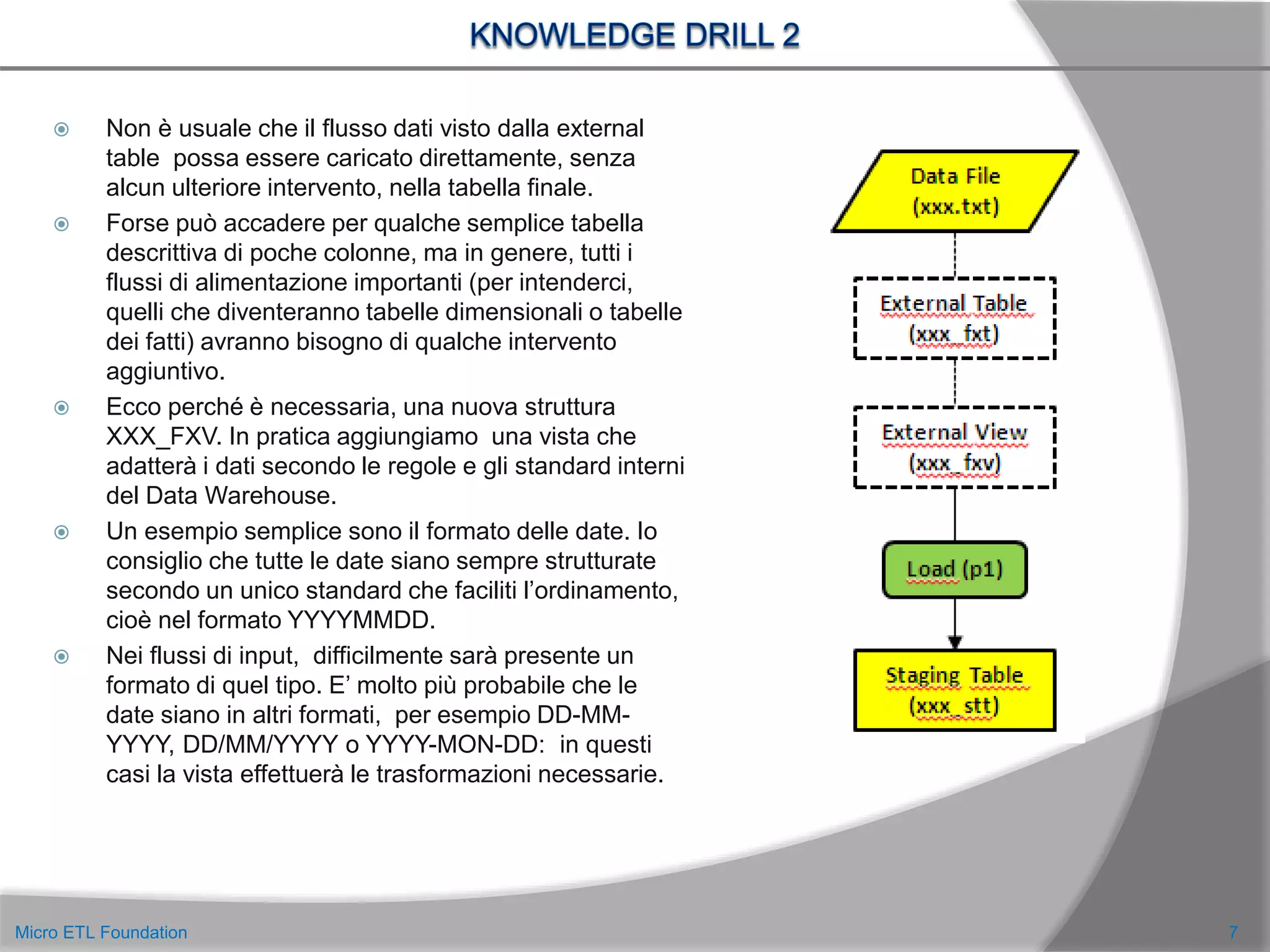 KNOWLEDGE DRILL 2

Non è usuale che il flusso dati visto dalla external table possa essere caricato direttamente, senza alcun ulteriore intervento, nella tabella finale.

Forse può accadere per qualche semplice tabella descrittiva di poche colonne, ma in genere, tutti i flussi di alimentazione importanti (per intenderci, quelli che diventeranno tabelle dimensionali o tabelle dei fatti) avranno bisogno di qualche intervento aggiuntivo.

Ecco perché è necessaria, una nuova struttura XXX_FXV. In pratica aggiungiamo una vista che adatterà i dati secondo le regole e gli standard interni del Data Warehouse.

Un esempio semplice sono il formato delle date. Io consiglio che tutte le date siano sempre strutturate secondo un unico standard che faciliti l'ordinamento, cioè nel formato YYYYMMDD.

Nei flussi di input, difficilmente sarà presente un formato di quel tipo. E' molto più probabile che le date siano in altri formati, per esempio DD-MM-YYYY, DD/MM/YYYY o YYYY-MON-DD: in questi casi la vista effettuerà le trasformazioni necessarie.

Data File
(xxx.txt)

External Table
(xxx_fxt)

External View
(xxx_fxv)

Load (p1)

Staging Table
(xxx_stt)

Micro ETL Foundation

7